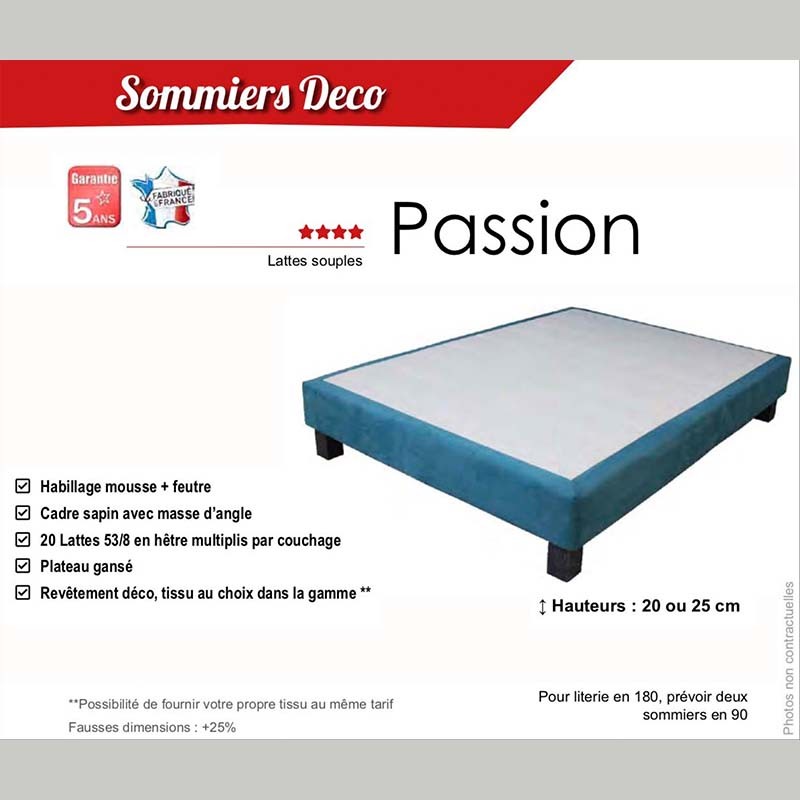 Sommiers Deco

Garantie 5 ANS

FABRIQUÉ EN FRANCE

★★★★
Lattes souples

Passion

☑ Habillage mousse + feutre
☑ Cadre sapin avec masse d'angle
☑ 20 Lattes 53/8 en hêtre multiplis par couchage
☑ Plateau gansé
☑ Revêtement déco, tissu au choix dans la gamme **

↕ Hauteurs : 20 ou 25 cm

**Possibilité de fournir votre propre tissu au même tarif
Fausses dimensions : +25%

Pour literie en 180, prévoir deux sommiers en 90

Photos non contractuelles